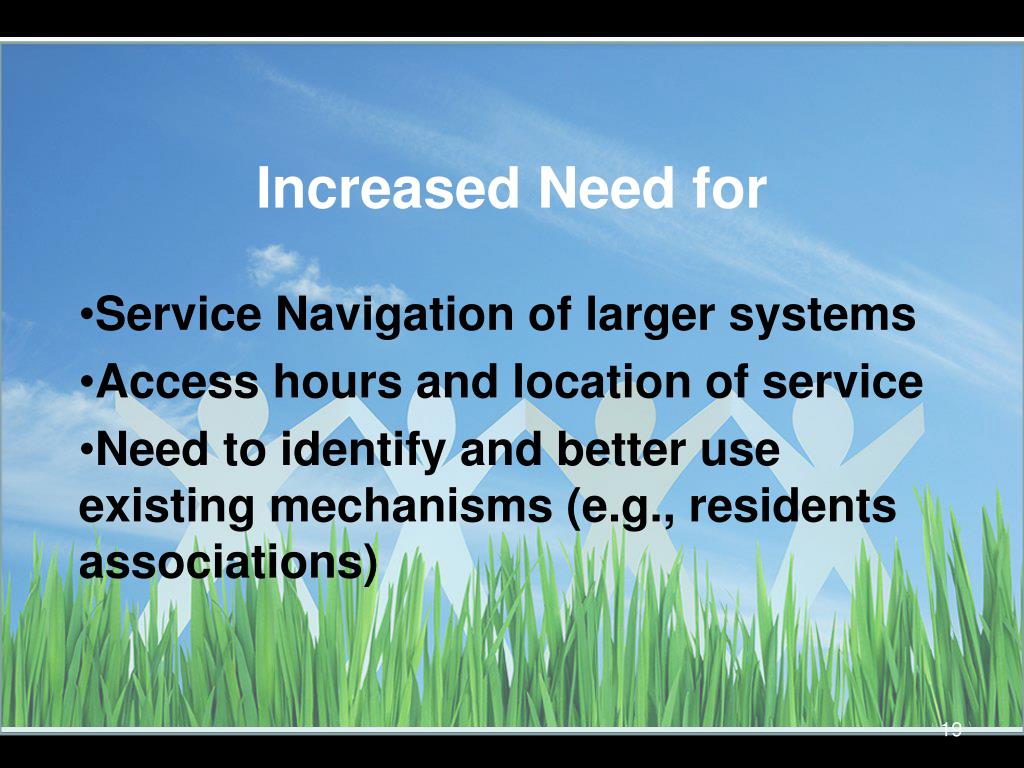 Increased Need for

•Service Navigation of larger systems

•Access hours and location of service

•Need to identify and better use existing mechanisms (e.g., residents associations)

19